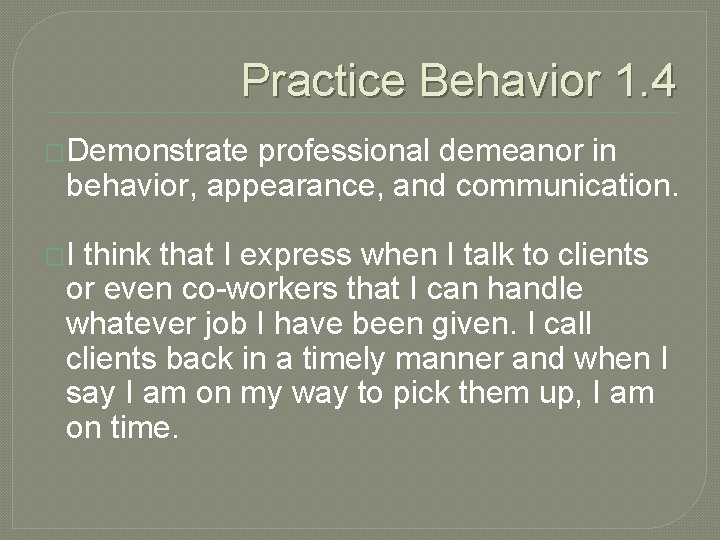 Practice Behavior 1.4

Demonstrate professional demeanor in behavior, appearance, and communication.

I think that I express when I talk to clients or even co-workers that I can handle whatever job I have been given. I call clients back in a timely manner and when I say I am on my way to pick them up, I am on time.